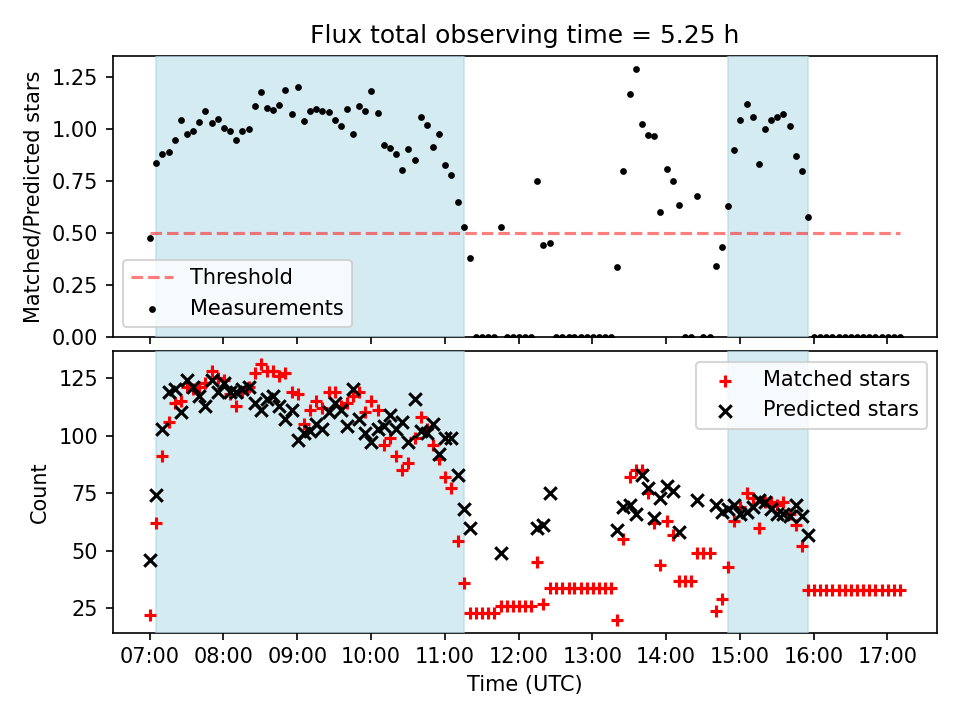 Flux total observing time = 5.25 h

Matched/Predicted stars

1.25
1.00
0.75
0.50
0.25
0.00

Threshold
Measurements

Count

125
100
75
50
25

Matched stars
Predicted stars

07:00 08:00 09:00 10:00 11:00 12:00 13:00 14:00 15:00 16:00 17:00

Time (UTC)